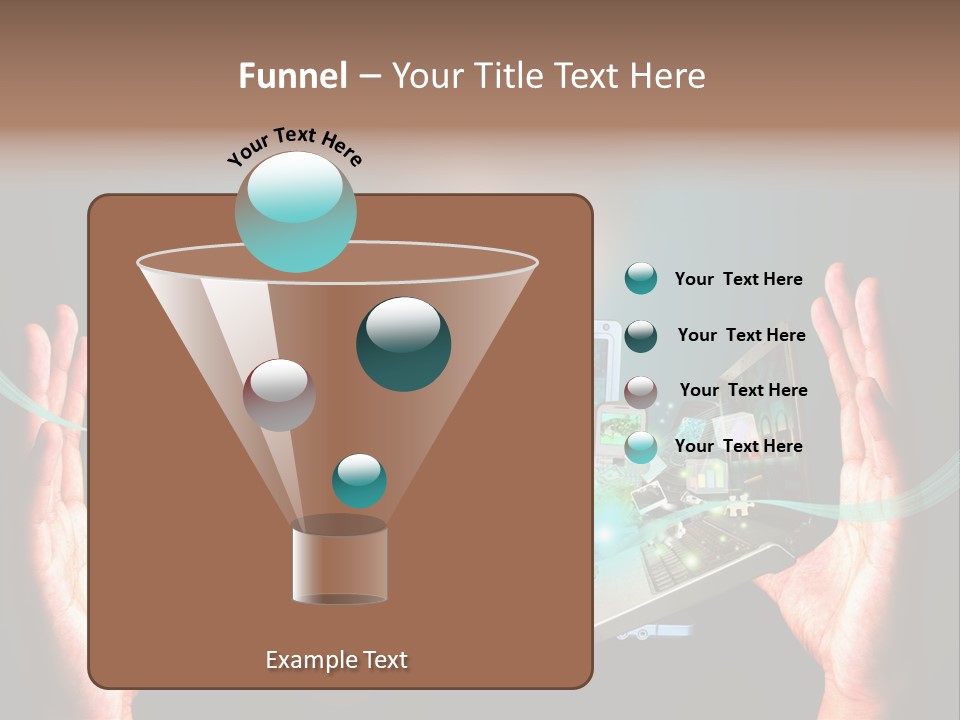 Funnel – Your Title Text Here

Your Text Here

Your Text Here

Your Text Here

Your Text Here

Your Text Here

Example Text